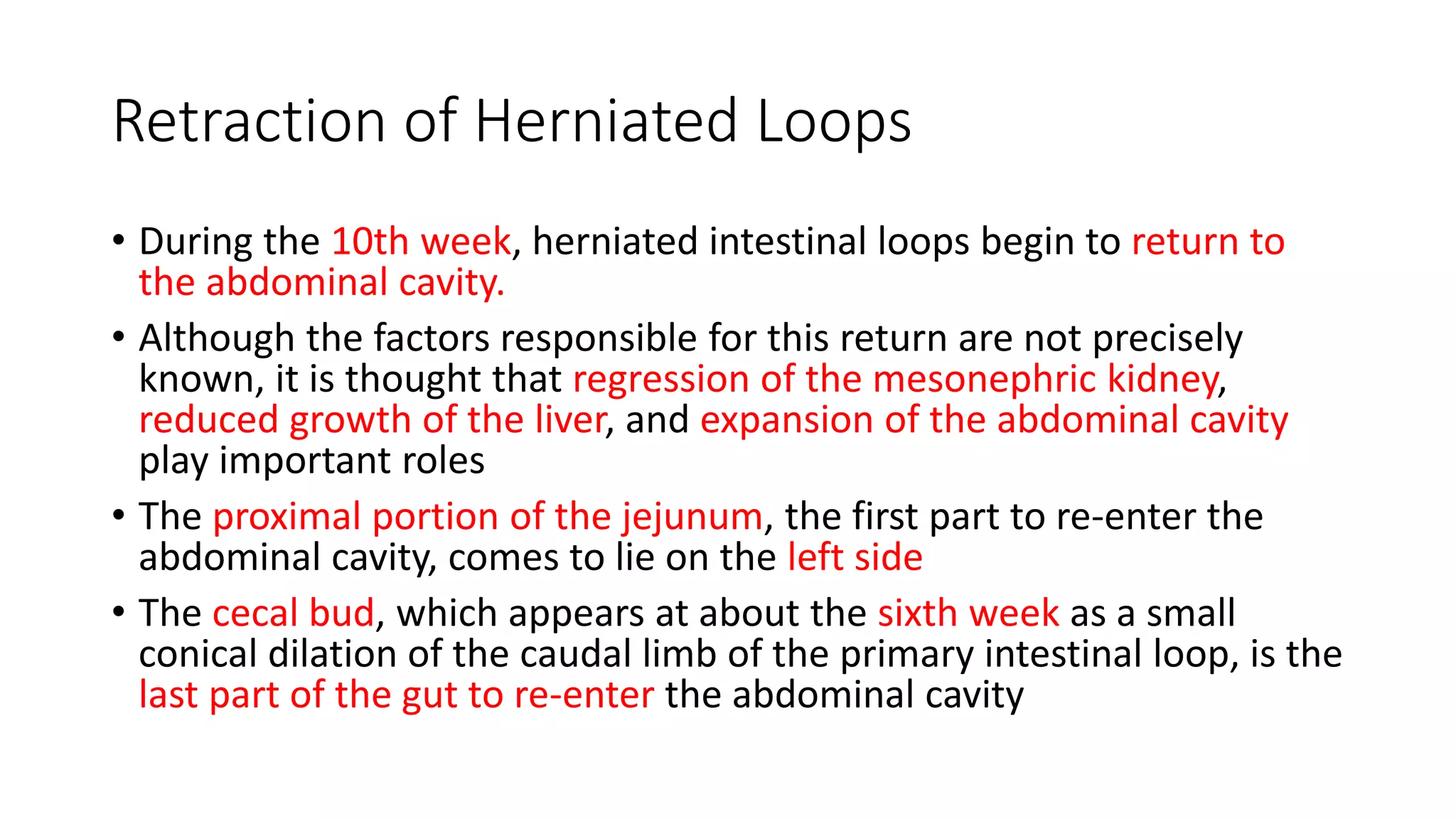 Retraction of Herniated Loops

• During the 10th week, herniated intestinal loops begin to return to the abdominal cavity.

• Although the factors responsible for this return are not precisely known, it is thought that regression of the mesonephric kidney, reduced growth of the liver, and expansion of the abdominal cavity play important roles

• The proximal portion of the jejunum, the first part to re-enter the abdominal cavity, comes to lie on the left side

• The cecal bud, which appears at about the sixth week as a small conical dilation of the caudal limb of the primary intestinal loop, is the last part of the gut to re-enter the abdominal cavity